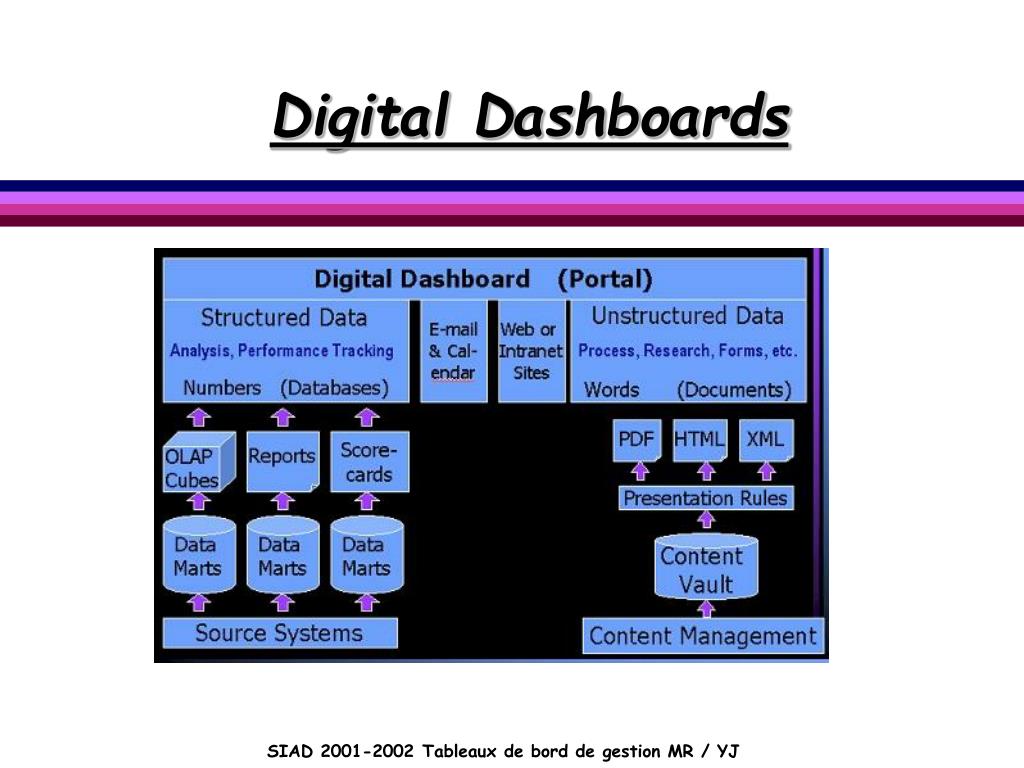 Digital Dashboards

Digital Dashboard (Portal)

Structured Data
Analysis, Performance Tracking
Numbers (Databases)

E-mail & Calendar

Web or Intranet Sites

Unstructured Data
Process, Research, Forms, etc.
Words (Documents)

OLAP Cubes

Reports

Scorecards

Data Marts

Data Marts

Data Marts

Source Systems

PDF

HTML

XML

Presentation Rules

Content Vault

Content Management

SIAD 2001-2002 Tableaux de bord de gestion MR / YJ